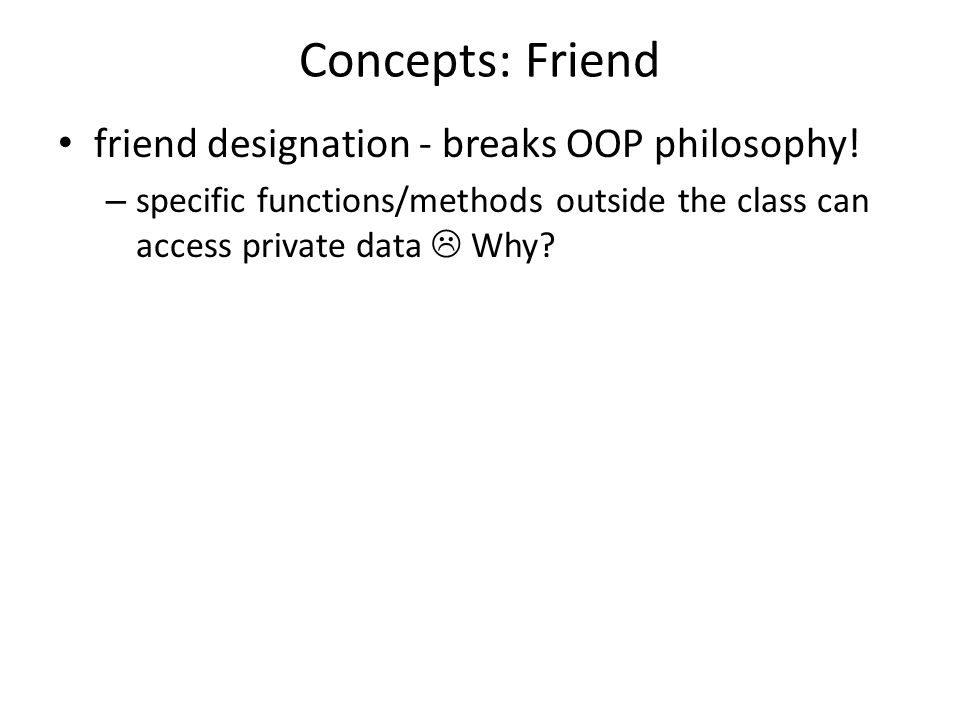 Concepts: Friend

• friend designation - breaks OOP philosophy!

– specific functions/methods outside the class can access private data ☹ Why?